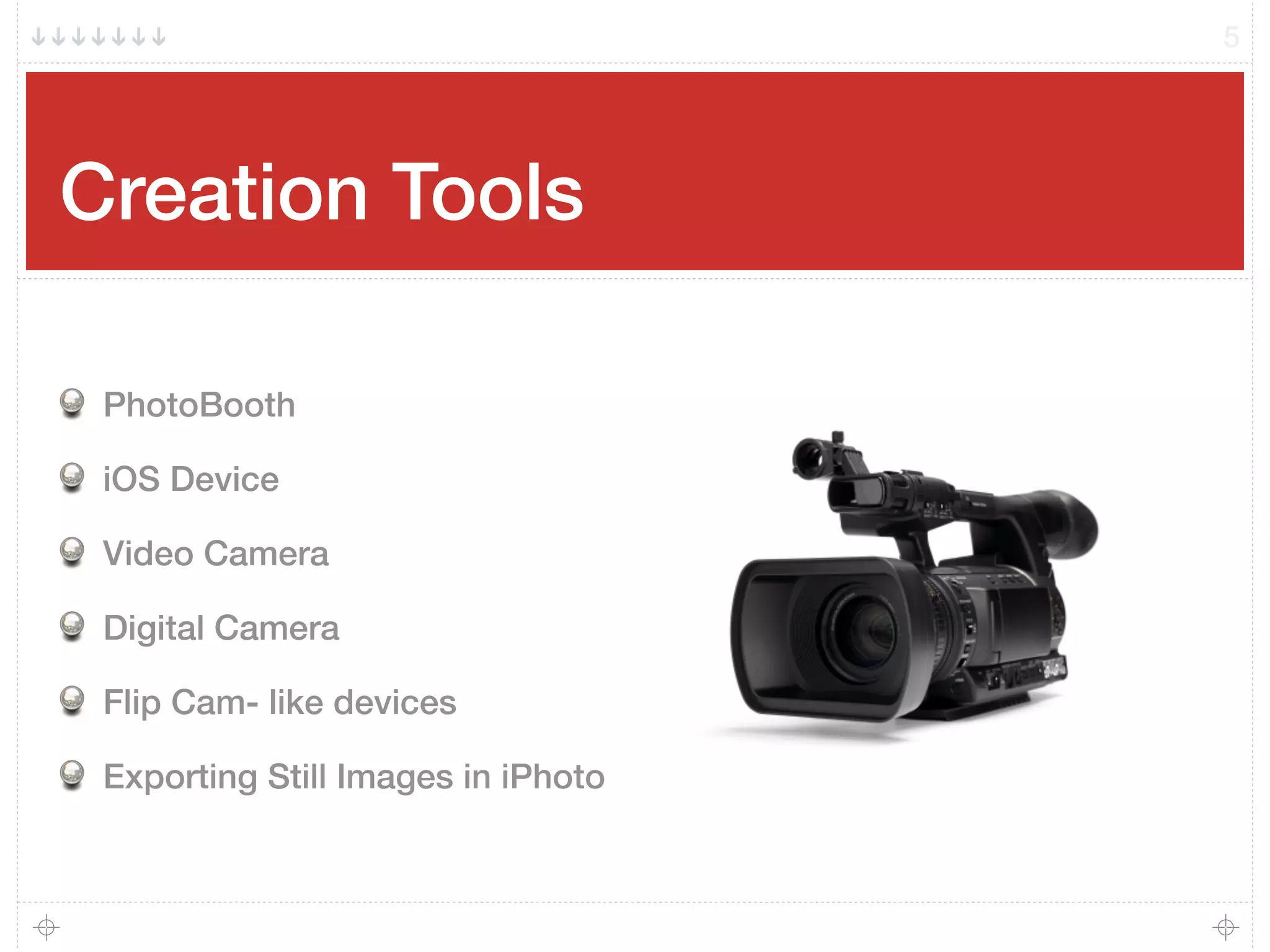 5

Creation Tools

PhotoBooth

iOS Device

Video Camera

Digital Camera

Flip Cam- like devices

Exporting Still Images in iPhoto